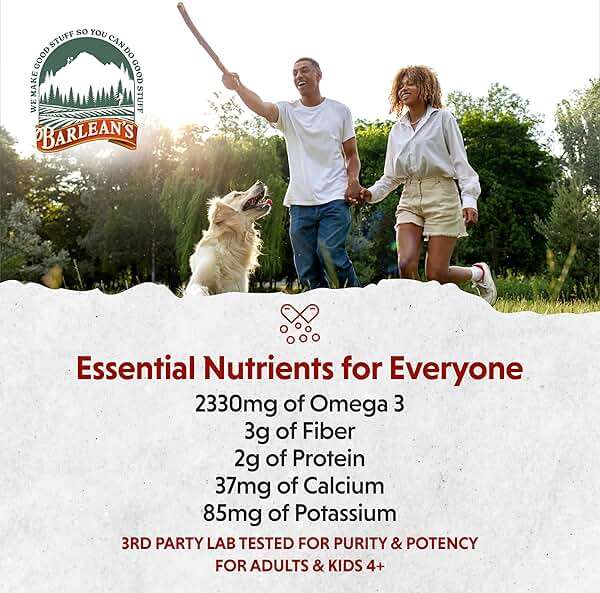 WE MAKE GOOD STUFF SO YOU CAN DO GOOD STUFF
BARLEAN'S

Essential Nutrients for Everyone
2330mg of Omega 3
3g of Fiber
2g of Protein
37mg of Calcium
85mg of Potassium
3RD PARTY LAB TESTED FOR PURITY & POTENCY
FOR ADULTS & KIDS 4+